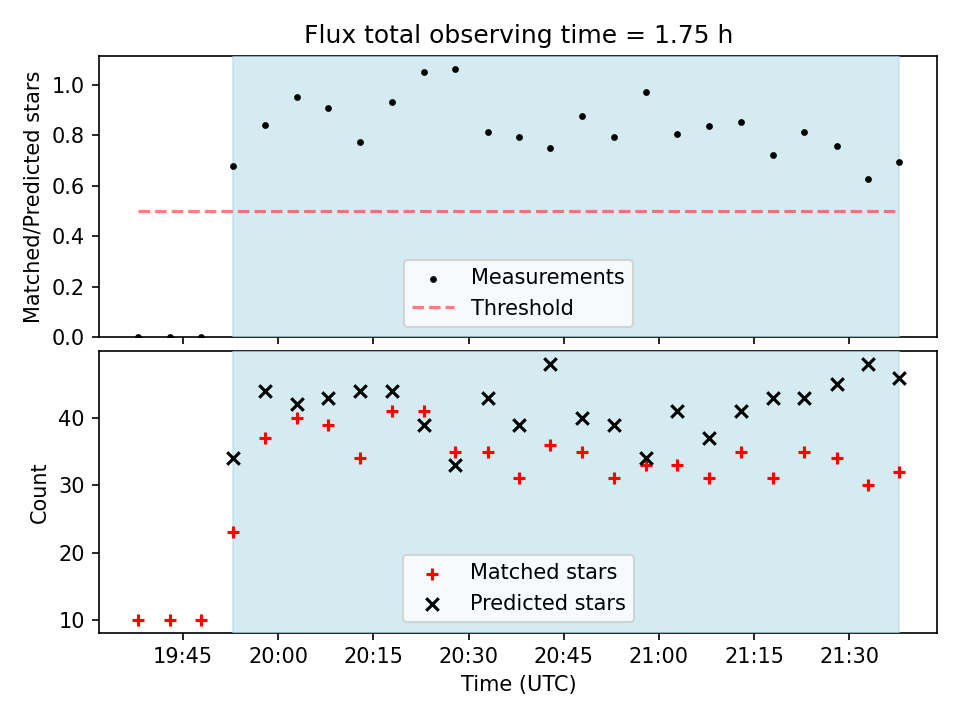 Flux total observing time = 1.75 h

Matched/Predicted stars

1.0
0.8
0.6
0.4
0.2
0.0

Measurements
Threshold

Count

40
30
20
10

Matched stars
Predicted stars

19:45
20:00
20:15
20:30
20:45
21:00
21:15
21:30

Time (UTC)